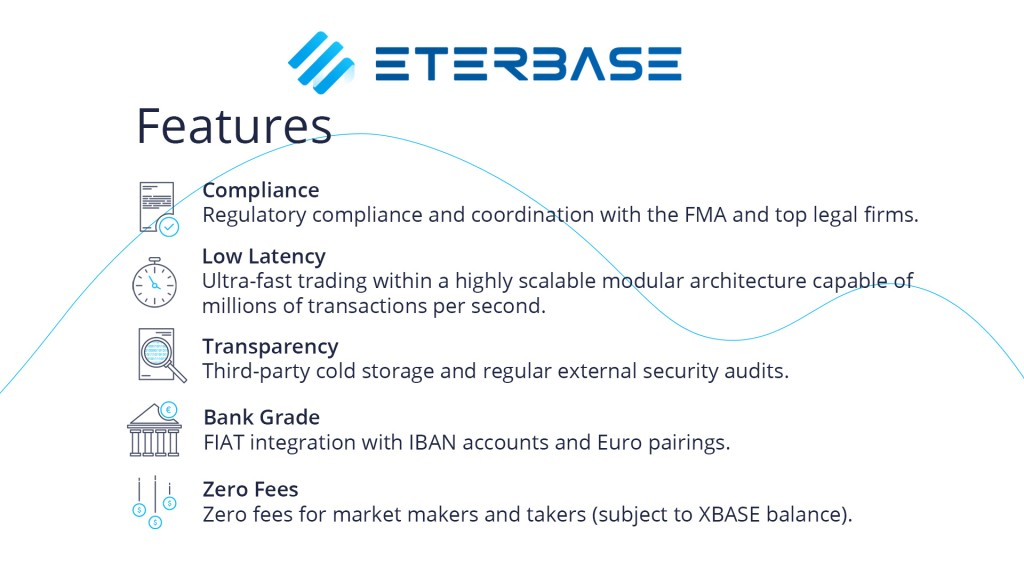 ETERBASE

Features

Compliance
Regulatory compliance and coordination with the FMA and top legal firms.

Low Latency
Ultra-fast trading within a highly scalable modular architecture capable of millions of transactions per second.

Transparency
Third-party cold storage and regular external security audits.

Bank Grade
FIAT integration with IBAN accounts and Euro pairings.

Zero Fees
Zero fees for market makers and takers (subject to XBASE balance).